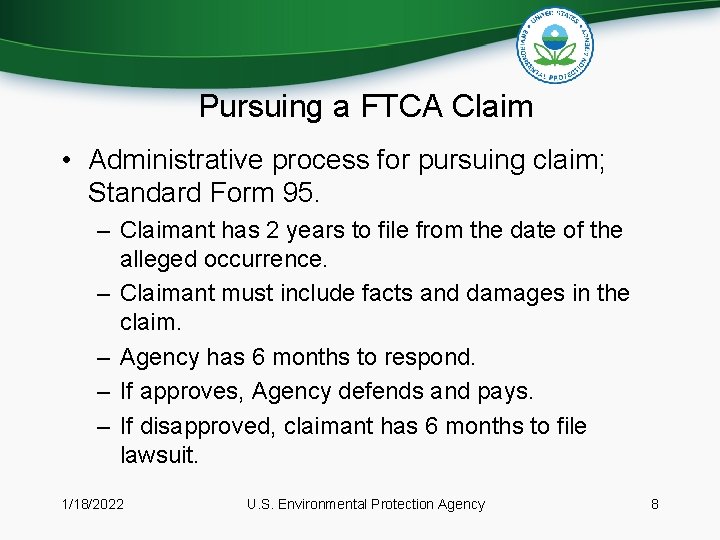 UNITED STATES ENVIRONMENTAL PROTECTION AGENCY

Pursuing a FTCA Claim

• Administrative process for pursuing claim; Standard Form 95.
– Claimant has 2 years to file from the date of the alleged occurrence.
– Claimant must include facts and damages in the claim.
– Agency has 6 months to respond.
– If approves, Agency defends and pays.
– If disapproved, claimant has 6 months to file lawsuit.

1/18/2022 U.S. Environmental Protection Agency 8